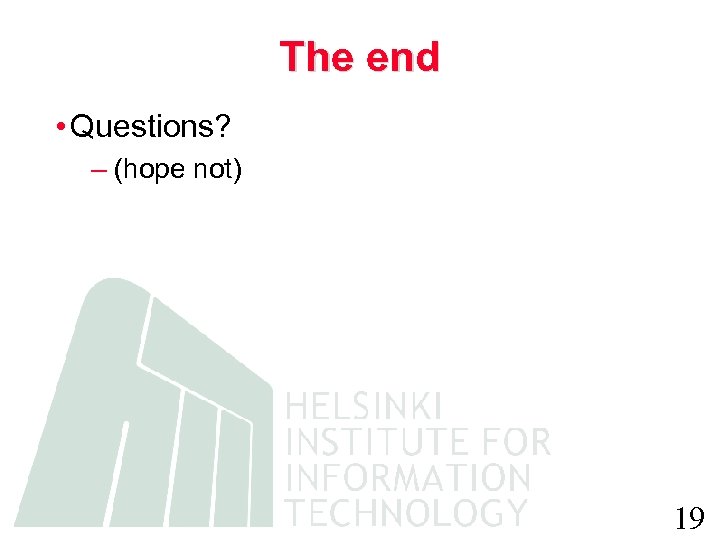 The end

• Questions?
– (hope not)

HELSINKI
INSTITUTE FOR
INFORMATION
TECHNOLOGY

19